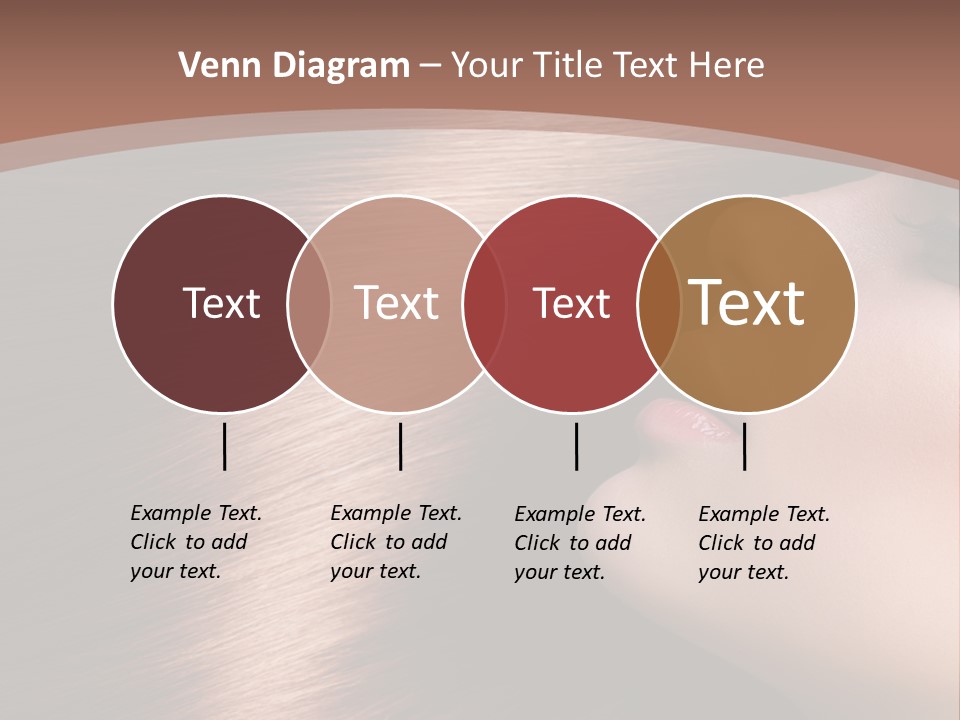 Venn Diagram – Your Title Text Here

Text

Text

Text

Text

Example Text. Click to add your text.

Example Text. Click to add your text.

Example Text. Click to add your text.

Example Text. Click to add your text.